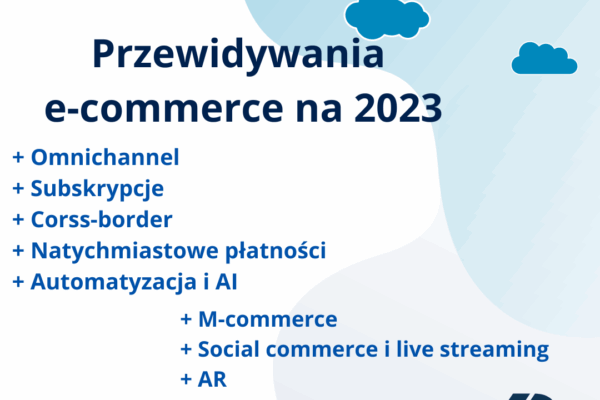 Przewidywania
e-commerce na 2023

+ Omnichannel
+ Subskrypcje
+ Corss-border
+ Natychmiastowe płatności
+ Automatyzacja i AI

+ M-commerce
+ Social commerce i live streaming
+ AR